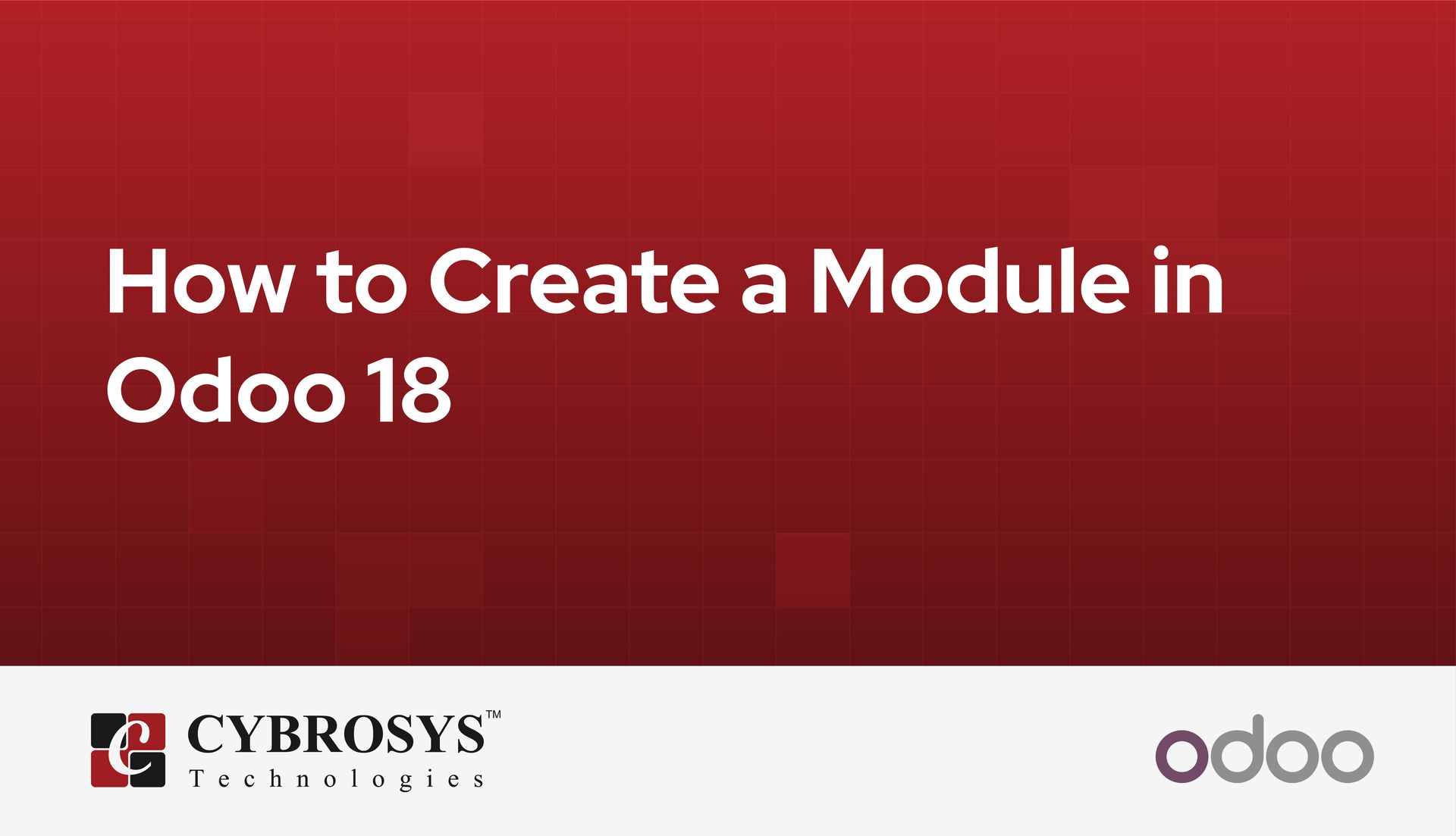 How to Create a Module in Odoo 18

CYBROSYS™
Technologies

odoo